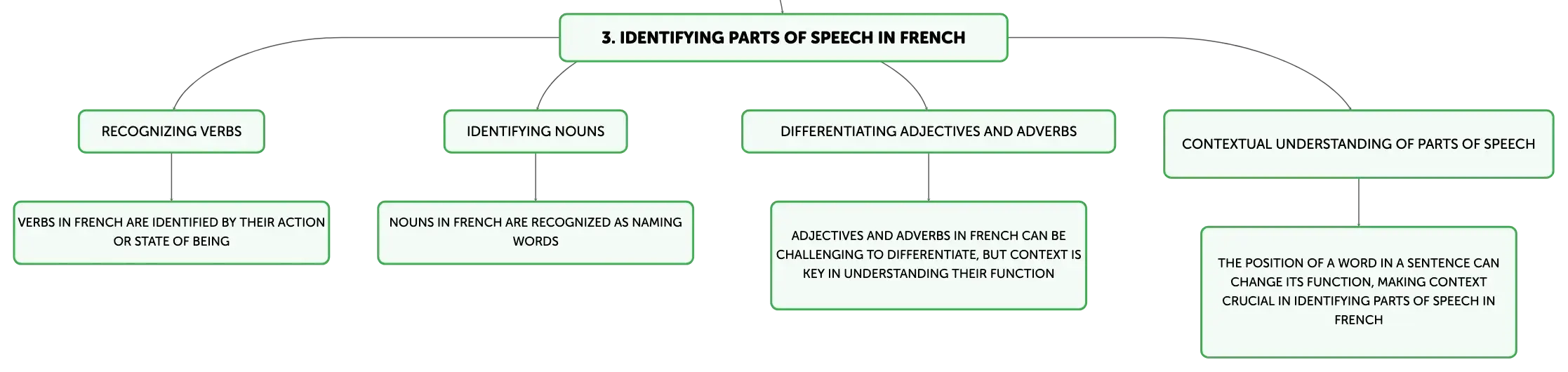 3. IDENTIFYING PARTS OF SPEECH IN FRENCH

RECOGNIZING VERBS

VERBS IN FRENCH ARE IDENTIFIED BY THEIR ACTION OR STATE OF BEING

IDENTIFYING NOUNS

NOUNS IN FRENCH ARE RECOGNIZED AS NAMING WORDS

DIFFERENTIATING ADJECTIVES AND ADVERBS

ADJECTIVES AND ADVERBS IN FRENCH CAN BE CHALLENGING TO DIFFERENTIATE, BUT CONTEXT IS KEY IN UNDERSTANDING THEIR FUNCTION

CONTEXTUAL UNDERSTANDING OF PARTS OF SPEECH

THE POSITION OF A WORD IN A SENTENCE CAN CHANGE ITS FUNCTION, MAKING CONTEXT CRUCIAL IN IDENTIFYING PARTS OF SPEECH IN FRENCH